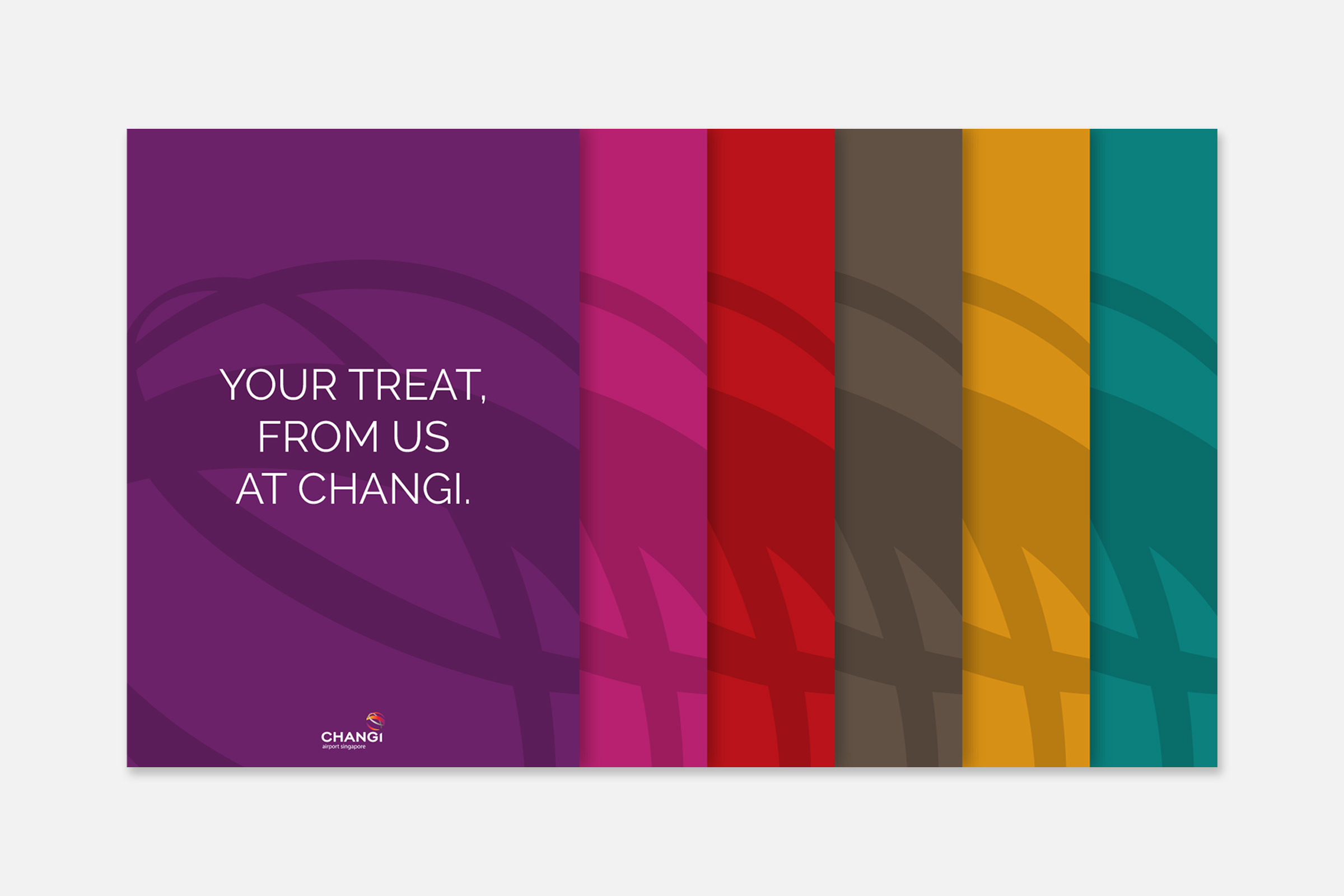 YOUR TREAT,
FROM US
AT CHANGI.

CHANGI
airport singapore